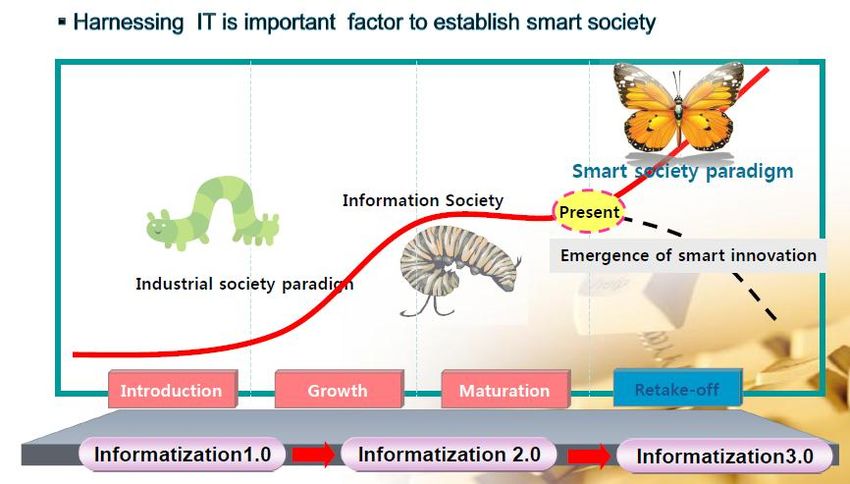 ▪ Harnessing IT is important factor to establish smart society

Smart society paradigm

Information Society

Present

Emergence of smart innovation

Industrial society paradigm

Introduction

Growth

Maturation

Retake-off

Informatization1.0

Informatization 2.0

Informatization3.0